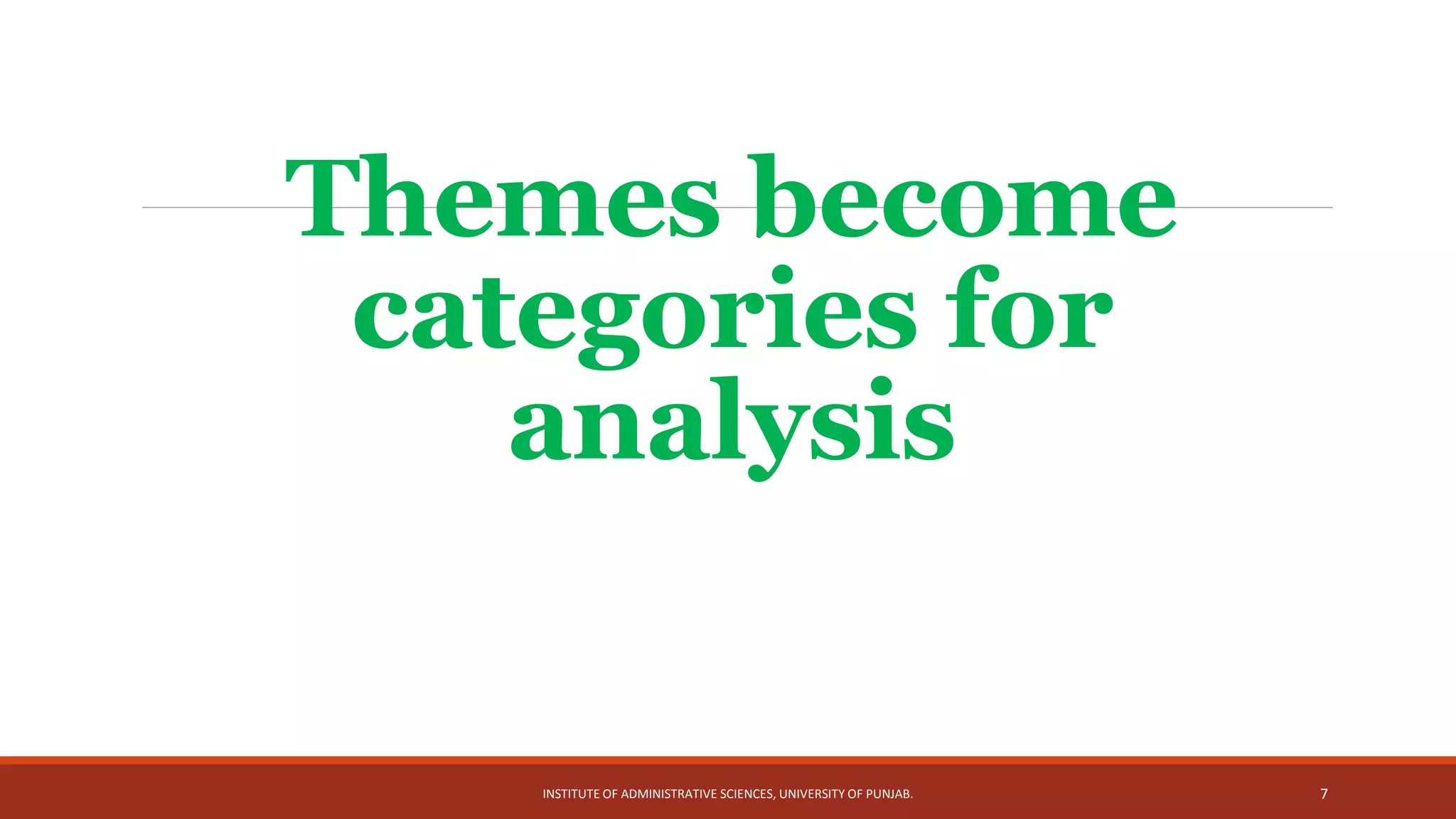 Themes become categories for analysis

INSTITUTE OF ADMINISTRATIVE SCIENCES, UNIVERSITY OF PUNJAB.

7